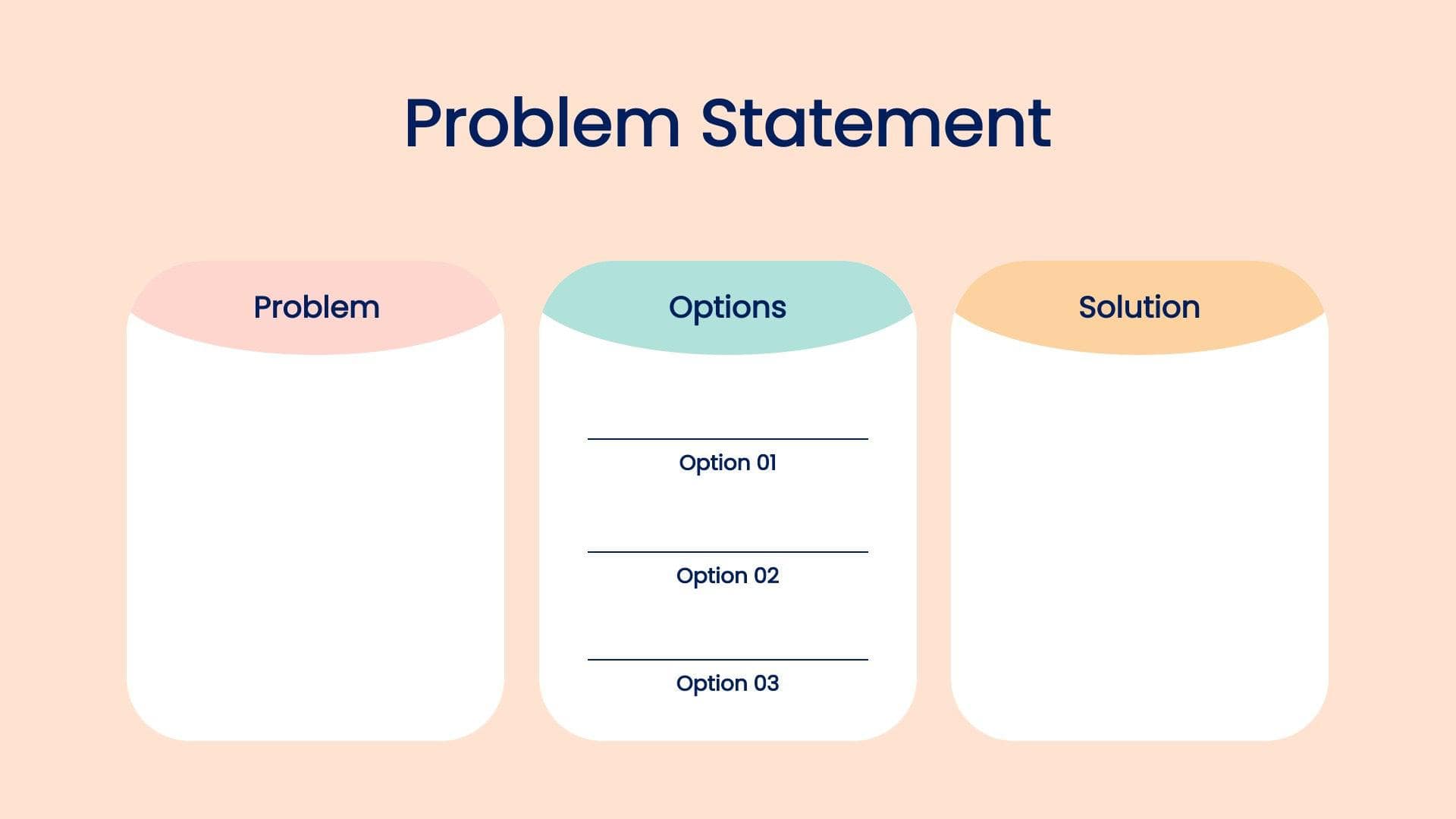 Problem Statement

Problem

Options

Option 01

Option 02

Option 03

Solution